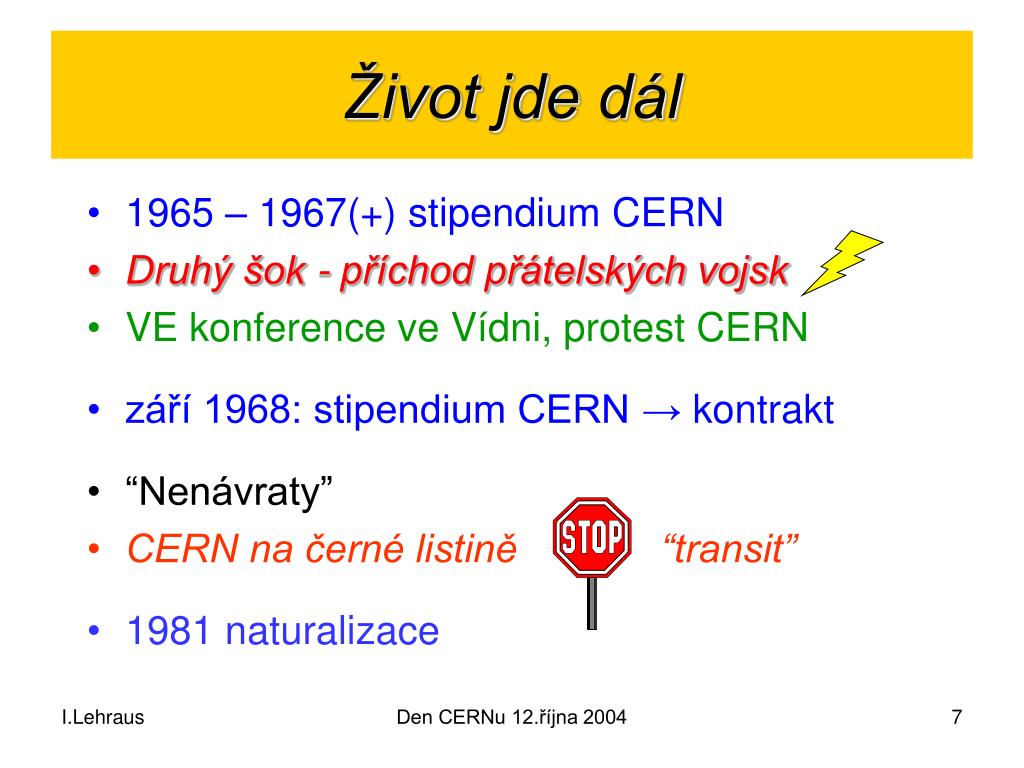 Život jde dál

• 1965 – 1967(+) stipendium CERN
• Druhý šok - příchod přátelských vojsk
• VE konference ve Vídni, protest CERN

• září 1968: stipendium CERN → kontrakt

• “Nenávraty”
• CERN na černé listině STOP “transit”

• 1981 naturalizace

I.Lehraus Den CERNu 12.října 2004 7